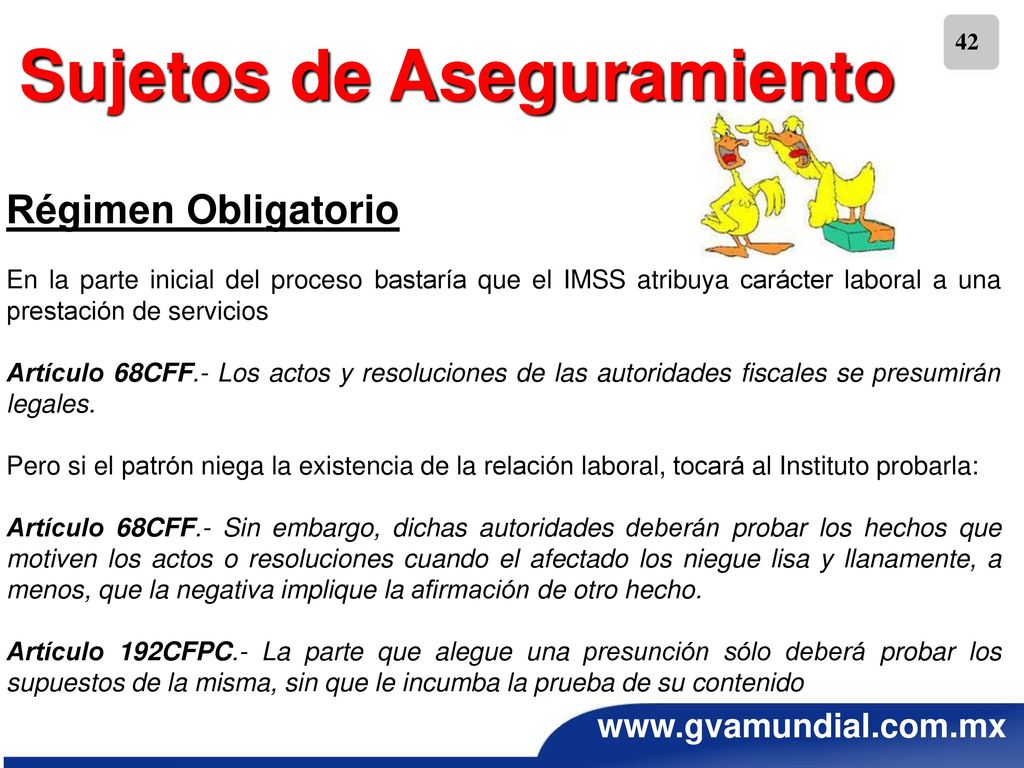 42

Sujetos de Aseguramiento

Régimen Obligatorio

En la parte inicial del proceso bastaría que el IMSS atribuya carácter laboral a una prestación de servicios

Artículo 68CFF.- Los actos y resoluciones de las autoridades fiscales se presumirán legales.

Pero si el patrón niega la existencia de la relación laboral, tocará al Instituto probarla:

Artículo 68CFF.- Sin embargo, dichas autoridades deberán probar los hechos que motiven los actos o resoluciones cuando el afectado los niegue lisa y llanamente, a menos, que la negativa implique la afirmación de otro hecho.

Artículo 192CFPC.- La parte que alegue una presunción sólo deberá probar los supuestos de la misma, sin que le incumba la prueba de su contenido

www.gvamundial.com.mx